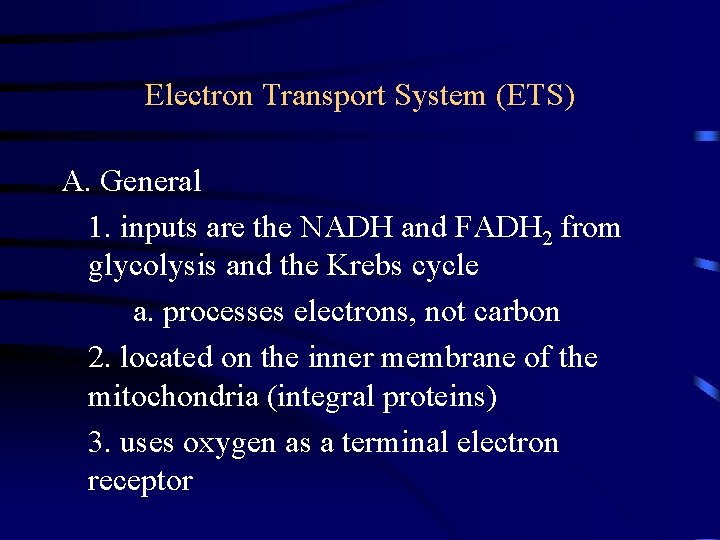 Electron Transport System (ETS)

A. General

1. inputs are the NADH and $FADH_2$ from glycolysis and the Krebs cycle

a. processes electrons, not carbon

2. located on the inner membrane of the mitochondria (integral proteins)

3. uses oxygen as a terminal electron receptor